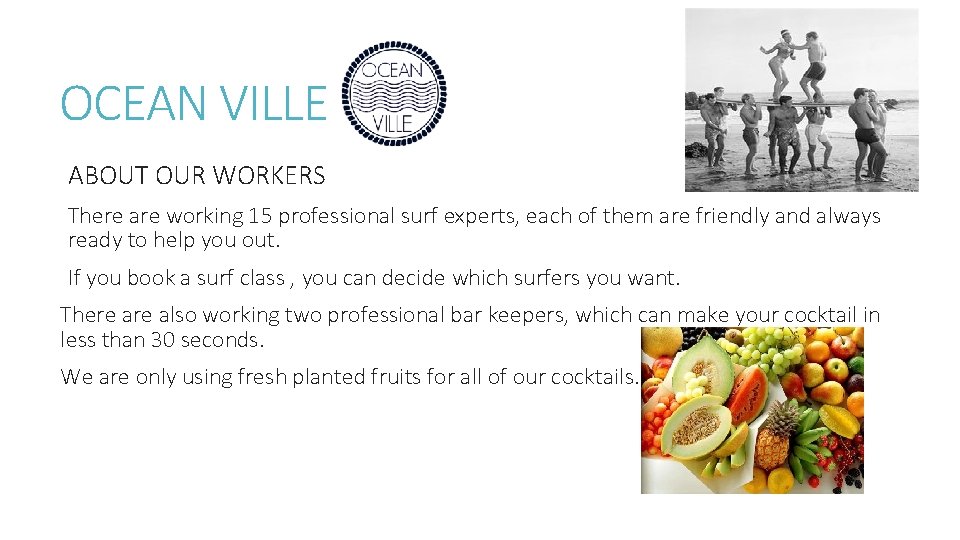 OCEAN VILLE

OCEAN VILLE

ABOUT OUR WORKERS

There are working 15 professional surf experts, each of them are friendly and always ready to help you out.

If you book a surf class , you can decide which surfers you want.

There are also working two professional bar keepers, which can make your cocktail in less than 30 seconds.

We are only using fresh planted fruits for all of our cocktails.